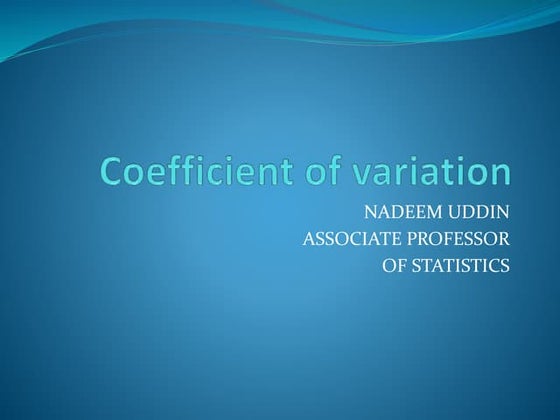 Coefficient of variation

NADEEM UDDIN
ASSOCIATE PROFESSOR
OF STATISTICS